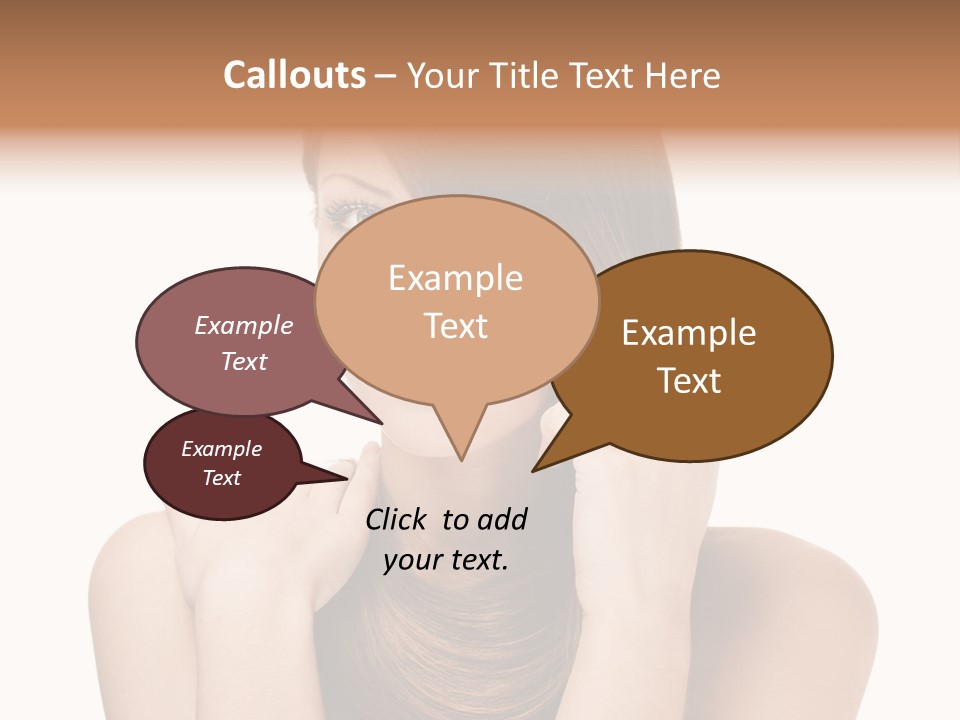 Callouts – Your Title Text Here

Example Text

Example Text

Example Text

Example Text

Click to add your text.